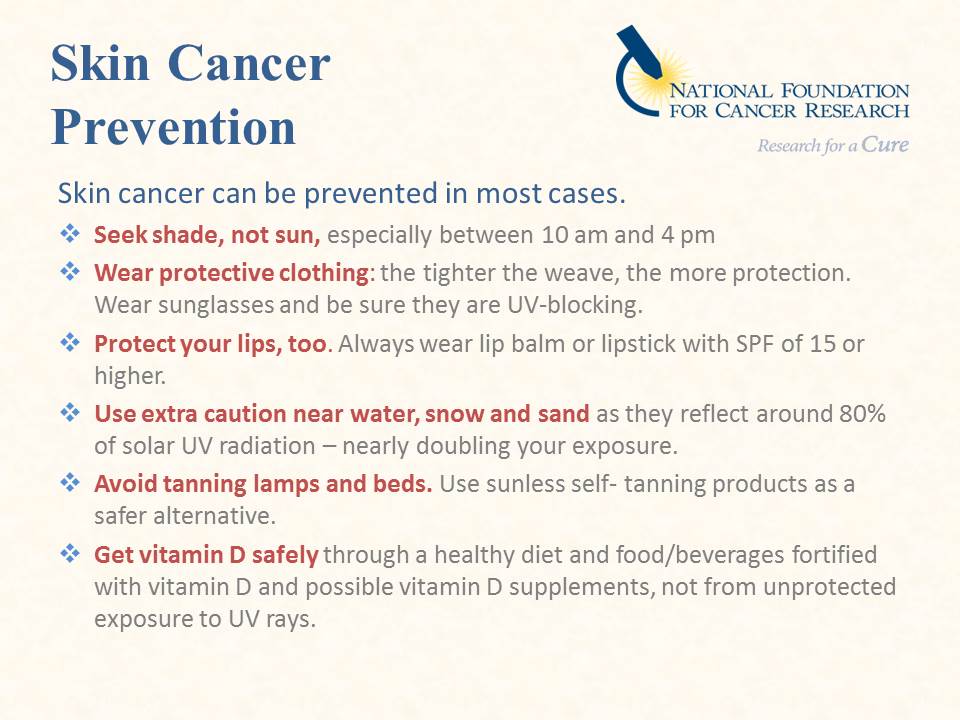 Skin Cancer Prevention

NATIONAL FOUNDATION FOR CANCER RESEARCH
Research for a Cure

Skin cancer can be prevented in most cases.

❖ Seek shade, not sun, especially between 10 am and 4 pm

❖ Wear protective clothing: the tighter the weave, the more protection. Wear sunglasses and be sure they are UV-blocking.

❖ Protect your lips, too. Always wear lip balm or lipstick with SPF of 15 or higher.

❖ Use extra caution near water, snow and sand as they reflect around 80% of solar UV radiation – nearly doubling your exposure.

❖ Avoid tanning lamps and beds. Use sunless self- tanning products as a safer alternative.

❖ Get vitamin D safely through a healthy diet and food/beverages fortified with vitamin D and possible vitamin D supplements, not from unprotected exposure to UV rays.